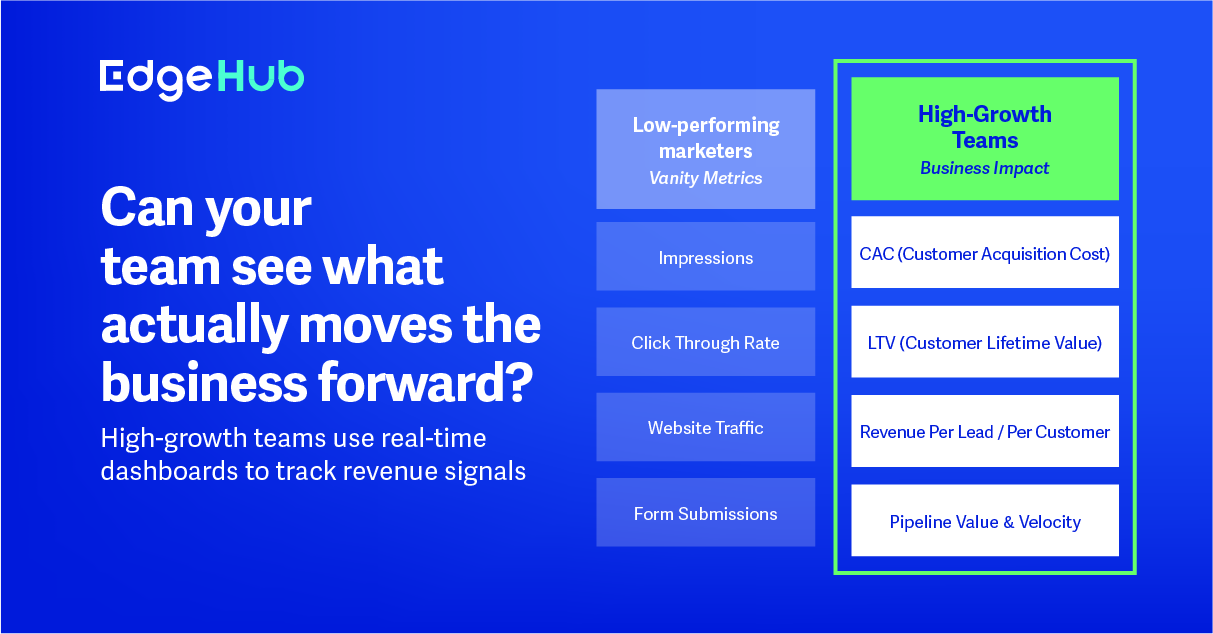 EdgeHub

Can your team see what actually moves the business forward?

High-growth teams use real-time dashboards to track revenue signals

Low-performing marketers
Vanity Metrics

Impressions

Click Through Rate

Website Traffic

Form Submissions

High-Growth Teams
Business Impact

CAC (Customer Acquisition Cost)

LTV (Customer Lifetime Value)

Revenue Per Lead / Per Customer

Pipeline Value & Velocity